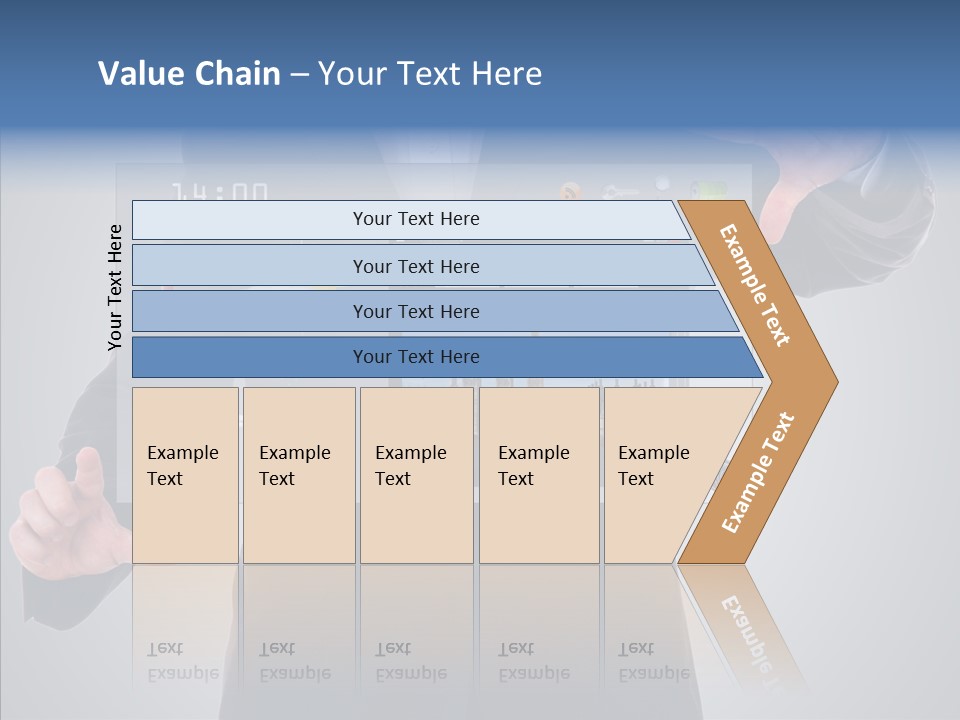 Value Chain – Your Text Here

14:00

Your Text Here

Your Text Here

Your Text Here

Your Text Here

Your Text Here

Example Text

Example Text

Example Text

Example Text

Example Text

Example Text

Example Text